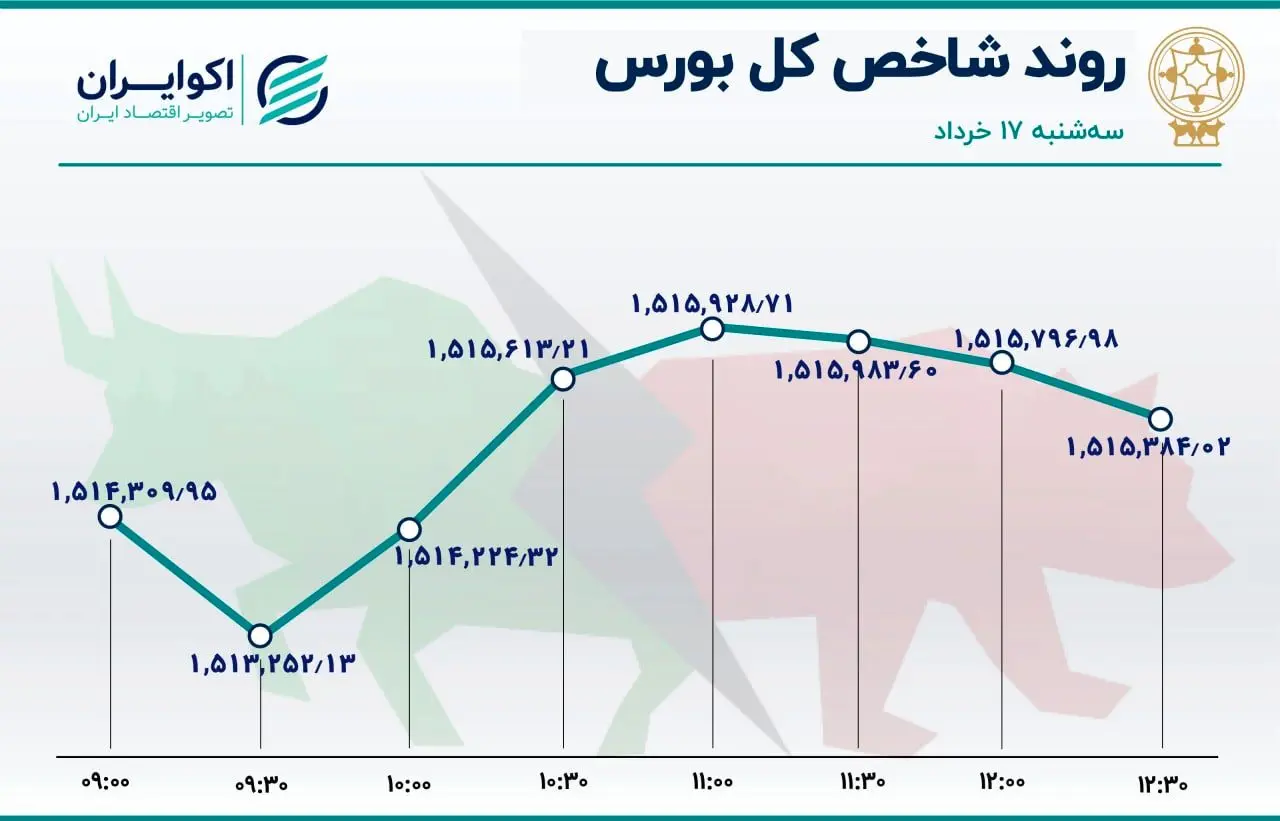 روند شاخص کل بورس
سه‌شنبه ۱۷ خرداد

اکوایران
تصویر اقتصاد ایران

۱,۵۱۴,۳۰۹/۹۵
۱,۵۱۳,۲۵۲/۱۳
۱,۵۱۴,۲۲۴/۳۲
۱,۵۱۵,۶۱۳/۲۱
۱,۵۱۵,۹۲۸/۷۱
۱,۵۱۵,۹۸۳/۶۰
۱,۵۱۵,۷۹۶/۹۸
۱,۵۱۵,۳۸۴/۰۲

۰۹:۰۰
۰۹:۳۰
۱۰:۰۰
۱۰:۳۰
۱۱:۰۰
۱۱:۳۰
۱۲:۰۰
۱۲:۳۰